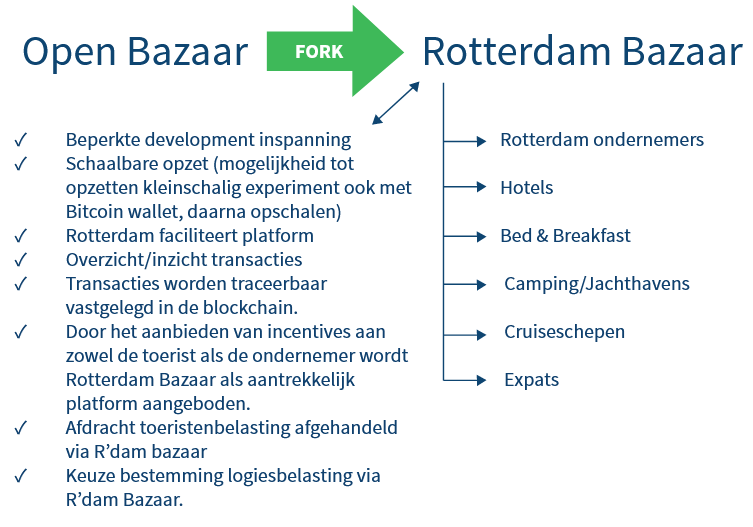 Open Bazaar

FORK

Rotterdam Bazaar

✓ Beperkte development inspanning
✓ Schaalbare opzet (mogelijkheid tot opzetten kleinschalig experiment ook met Bitcoin wallet, daarna opschalen)
✓ Rotterdam faciliteert platform
✓ Overzicht/inzicht transacties
✓ Transacties worden traceerbaar vastgelegd in de blockchain.
✓ Door het aanbieden van incentives aan zowel de toerist als de ondernemer wordt Rotterdam Bazaar als aantrekkelijk platform aangeboden.
✓ Afdracht toeristenbelasting afgehandeld via R'dam bazaar
✓ Keuze bestemming logiesbelasting via R'dam Bazaar.

Rotterdam ondernemers
Hotels
Bed & Breakfast
Camping/Jachthavens
Cruiseschepen
Expats